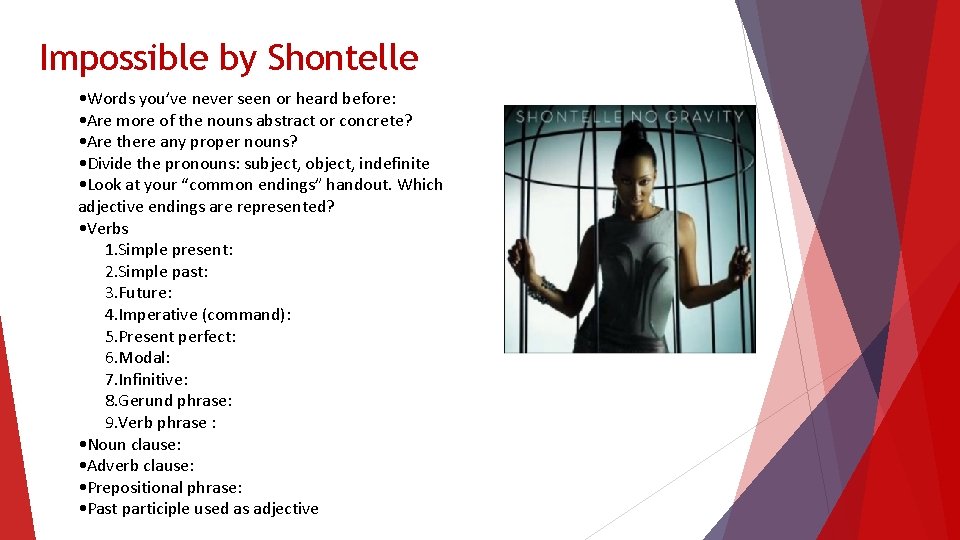 Impossible by Shontelle

•Words you've never seen or heard before:
•Are more of the nouns abstract or concrete?
•Are there any proper nouns?
•Divide the pronouns: subject, object, indefinite
•Look at your "common endings" handout. Which adjective endings are represented?
•Verbs
1.Simple present:
2.Simple past:
3.Future:
4.Imperative (command):
5.Present perfect:
6.Modal:
7.Infinitive:
8.Gerund phrase:
9.Verb phrase :
•Noun clause:
•Adverb clause:
•Prepositional phrase:
•Past participle used as adjective

SHONTELLE NO GRAVITY